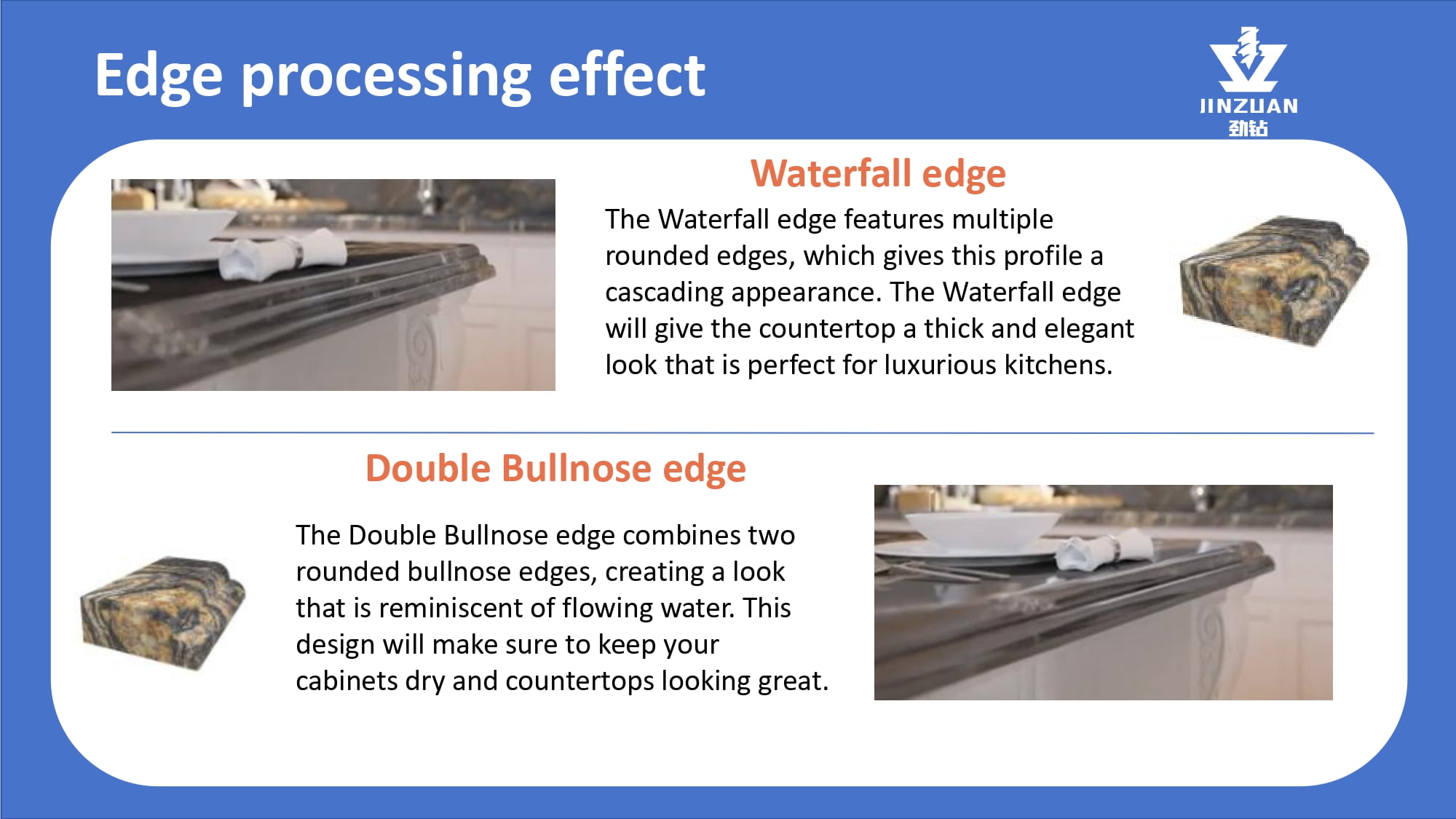 Edge processing effect

JINZUAN
劲钻

Waterfall edge

The Waterfall edge features multiple rounded edges, which gives this profile a cascading appearance. The Waterfall edge will give the countertop a thick and elegant look that is perfect for luxurious kitchens.

Double Bullnose edge

The Double Bullnose edge combines two rounded bullnose edges, creating a look that is reminiscent of flowing water. This design will make sure to keep your cabinets dry and countertops looking great.